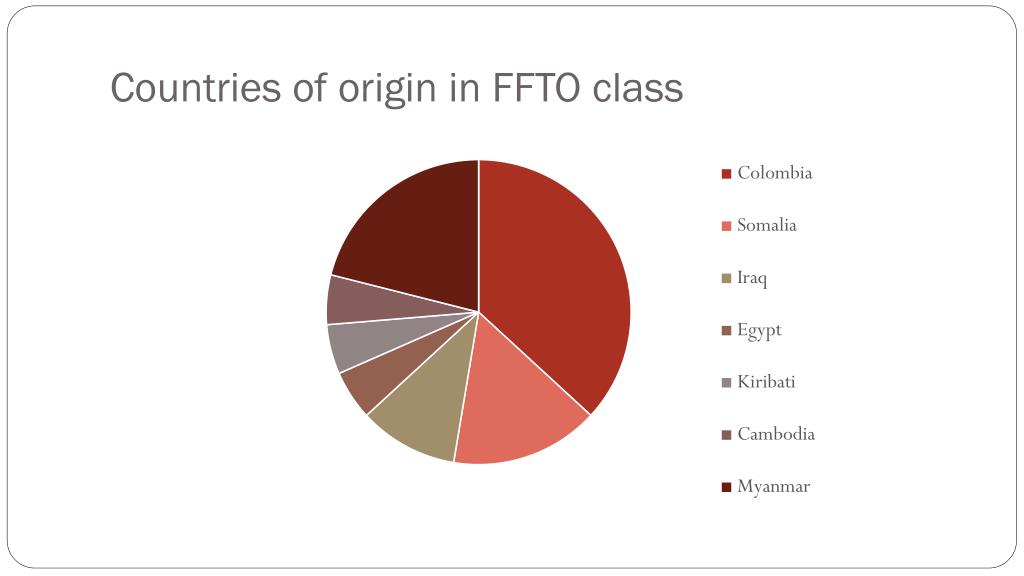 Countries of origin in FFTO class

Colombia
Somalia
Iraq
Egypt
Kiribati
Cambodia
Myanmar